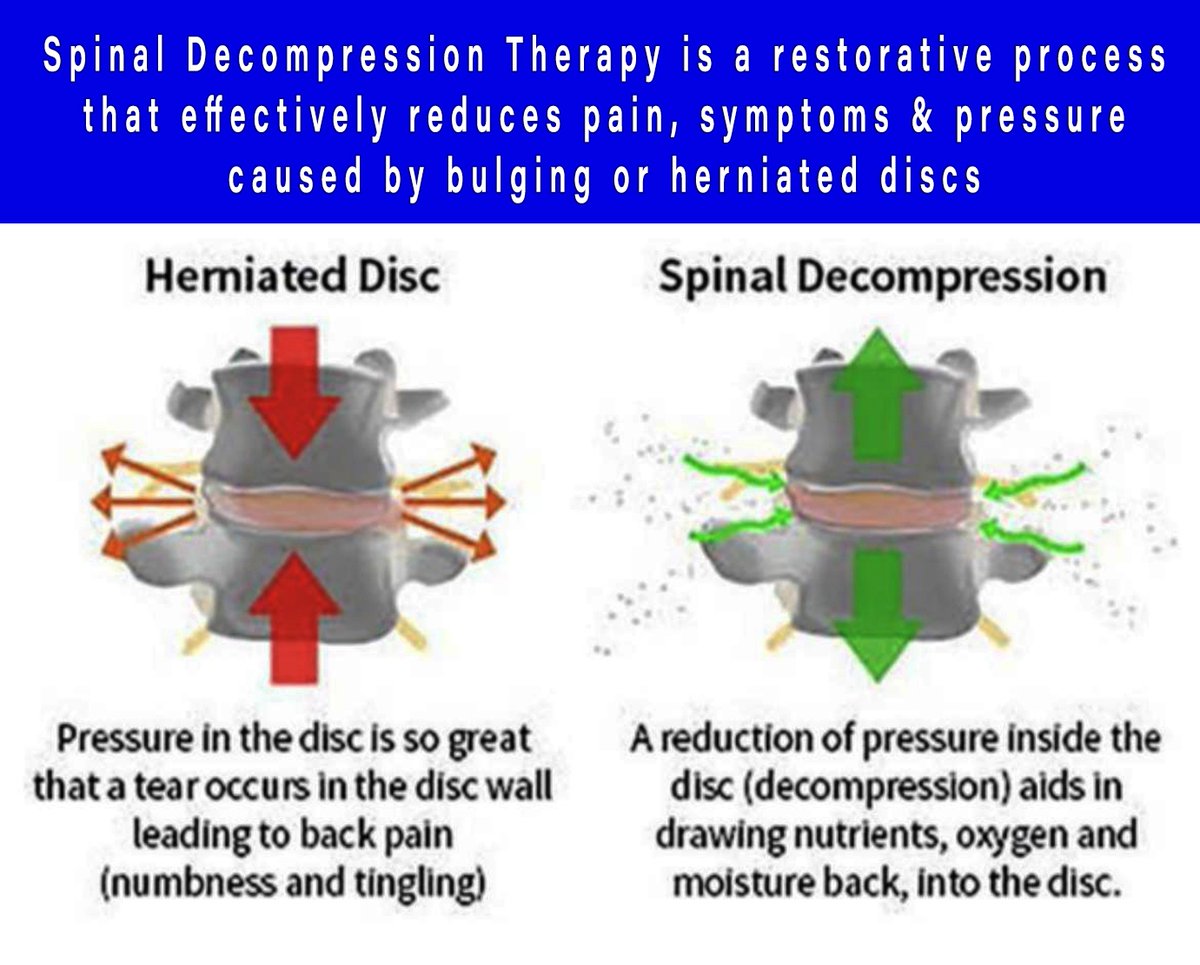 Spinal Decompression Therapy is a restorative process that effectively reduces pain, symptoms & pressure caused by bulging or herniated discs

Herniated Disc

Pressure in the disc is so great that a tear occurs in the disc wall leading to back pain (numbness and tingling)

Spinal Decompression

A reduction of pressure inside the disc (decompression) aids in drawing nutrients, oxygen and moisture back, into the disc.